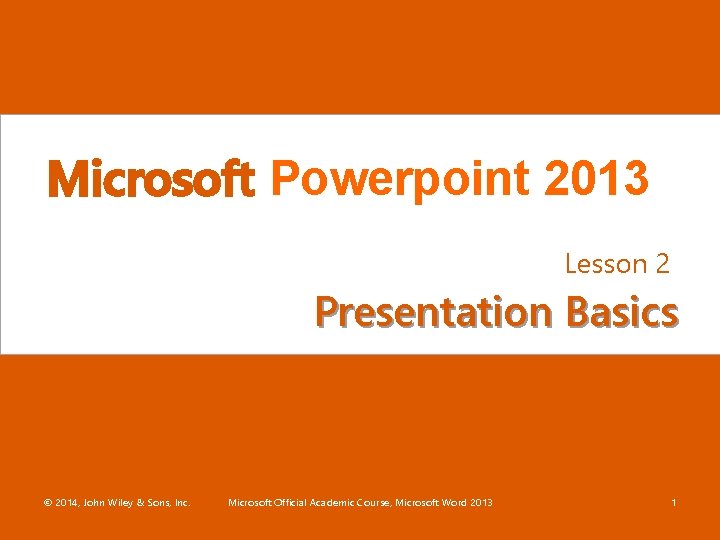 Microsoft Powerpoint 2013

Lesson 2

Presentation Basics

© 2014, John Wiley & Sons, Inc.

Microsoft Official Academic Course, Microsoft Word 2013

1